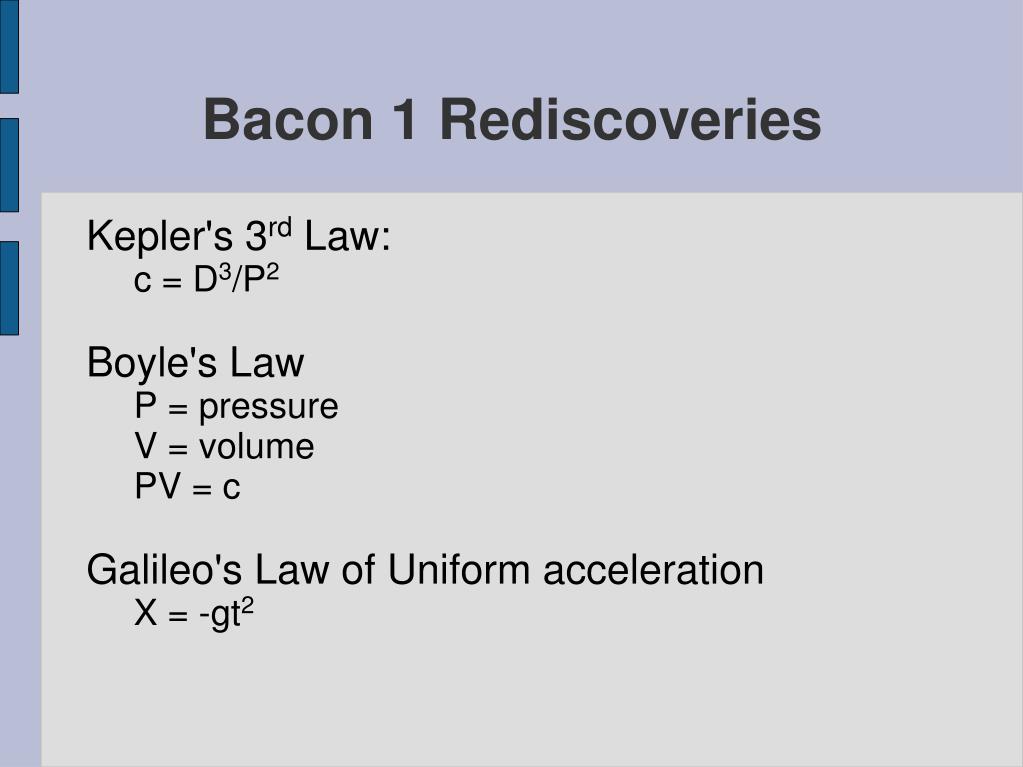 Bacon 1 Rediscoveries

Kepler's 3$^{rd}$ Law:
$c = D^3/P^2$

Boyle's Law
P = pressure
V = volume
PV = c

Galileo's Law of Uniform acceleration
$X = -gt^2$